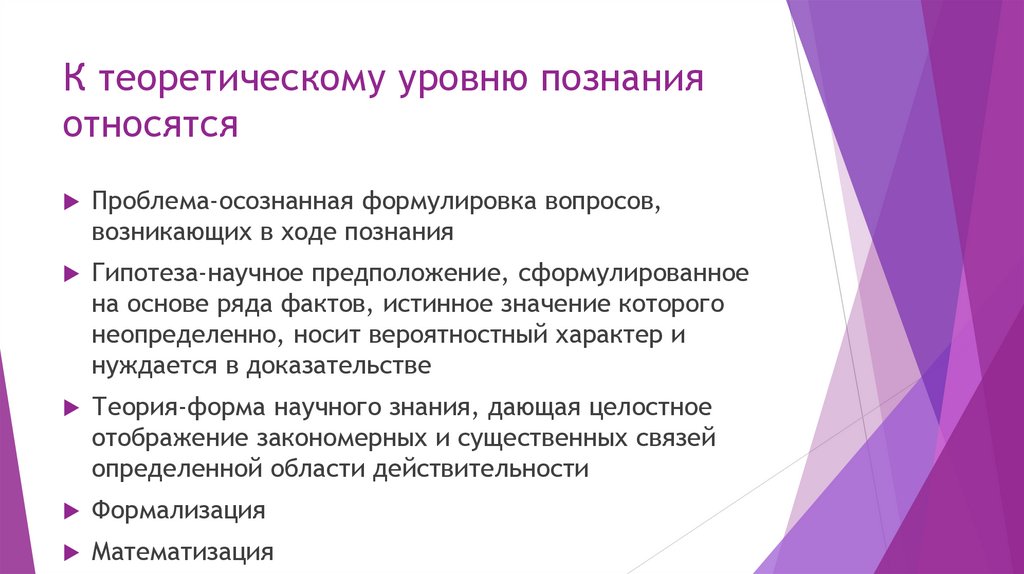 К теоретическому уровню познания относятся

Проблема-осознанная формулировка вопросов, возникающих в ходе познания

Гипотеза-научное предположение, сформулированное на основе ряда фактов, истинное значение которого неопределенно, носит вероятностный характер и нуждается в доказательстве

Теория-форма научного знания, дающая целостное отображение закономерных и существенных связей определенной области действительности

Формализация

Математизация